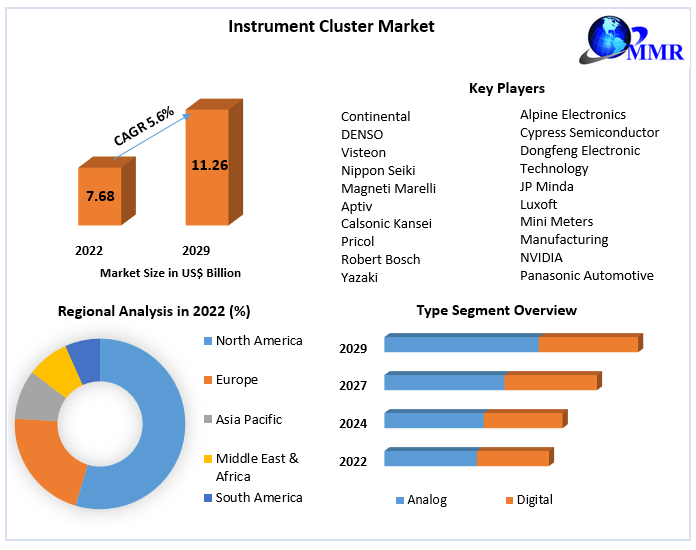 Instrument Cluster Market

MMR

CAGR 5.6%

7.68

11.26

2022

2029

Market Size in US$ Billion

Key Players

Continental
DENSO
Visteon
Nippon Seiki
Magneti Marelli
Aptiv
Calsonic Kansei
Pricol
Robert Bosch
Yazaki

Alpine Electronics
Cypress Semiconductor
Dongfeng Electronic Technology
JP Minda
Luxoft
Mini Meters Manufacturing
NVIDIA
Panasonic Automotive

Regional Analysis in 2022 (%)

North America
Europe
Asia Pacific
Middle East & Africa
South America

Type Segment Overview

2029
2027
2024
2022

Analog
Digital